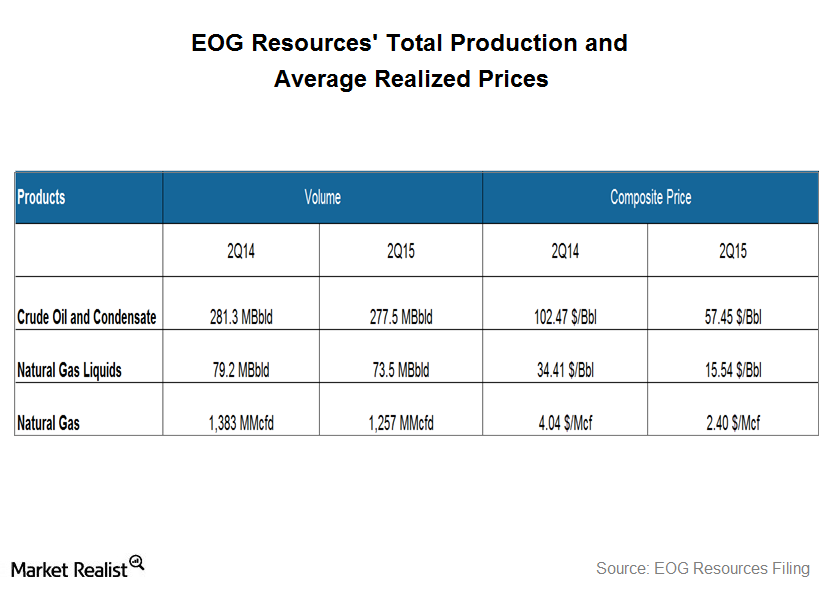 EOG Resources' Total Production and Average Realized Prices

| Products | Volume | | Composite Price | |
|---|---|---|---|---|
| | 2Q14 | 2Q15 | 2Q14 | 2Q15 |
| Crude Oil and Condensate | 281.3 MBbld | 277.5 MBbld | 102.47 $/Bbl | 57.45 $/Bbl |
| Natural Gas Liquids | 79.2 MBbld | 73.5 MBbld | 34.41 $/Bbl | 15.54 $/Bbl |
| Natural Gas | 1,383 MMcfd | 1,257 MMcfd | 4.04 $/Mcf | 2.40 $/Mcf |

Market Realist

Source: EOG Resources Filing